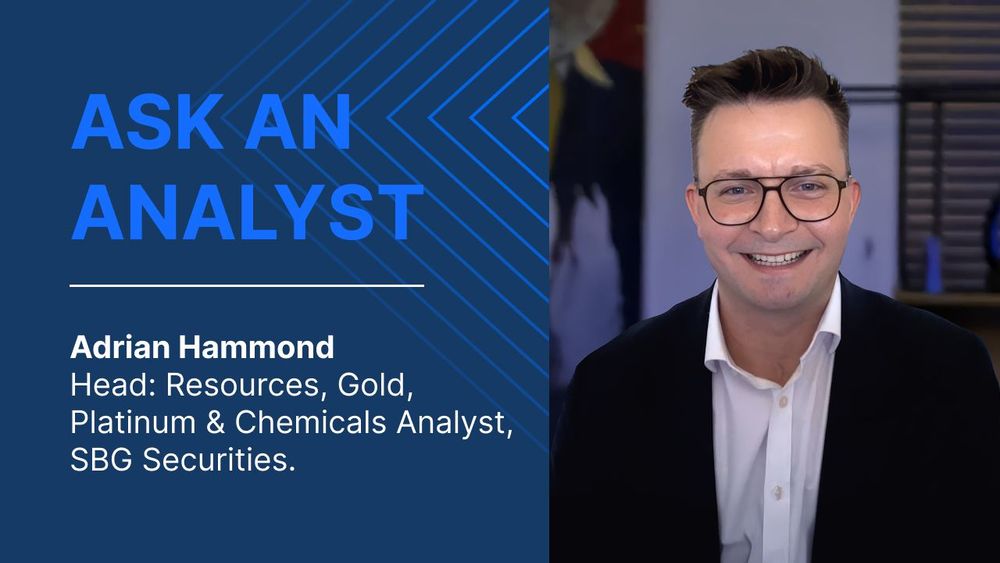 ASK AN ANALYST

Adrian Hammond
Head: Resources, Gold, Platinum & Chemicals Analyst, SBG Securities.